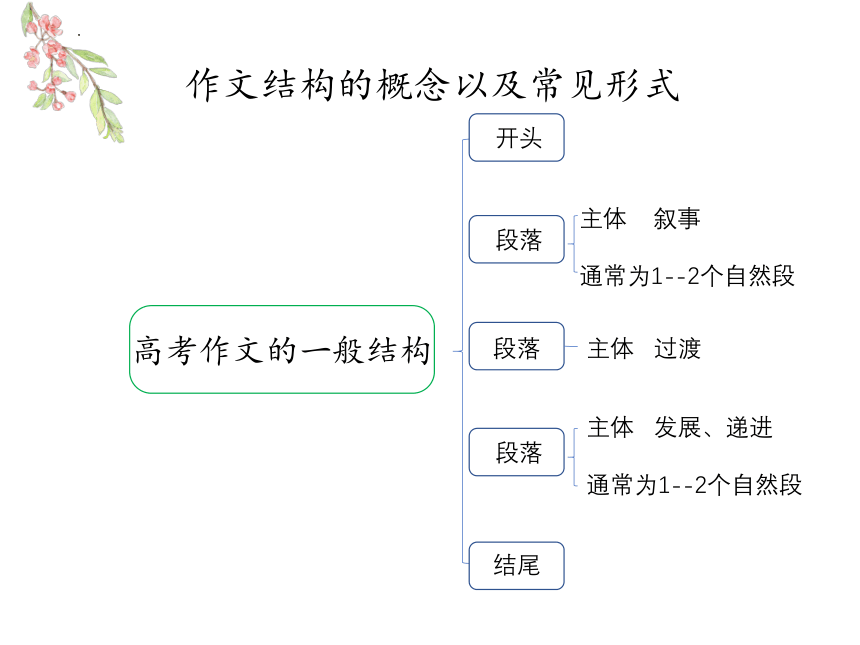 作文结构的概念以及常见形式

高考作文的一般结构

开头

段落

主体　叙事

通常为1--2个自然段

段落

主体　过渡

段落

主体　发展、递进

通常为1--2个自然段

结尾